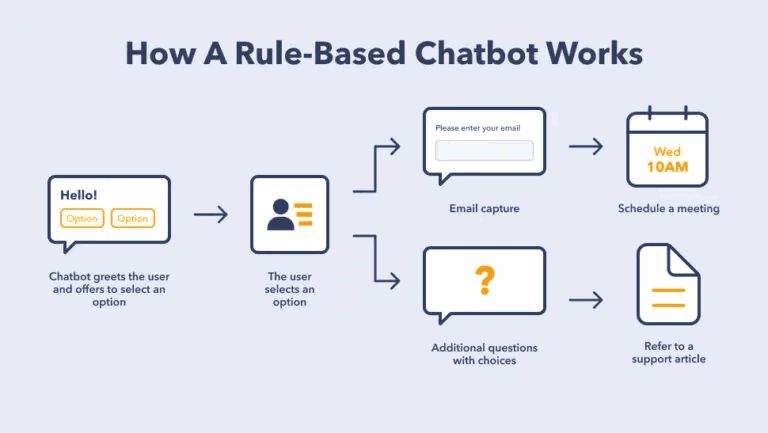 How A Rule-Based Chatbot Works

Hello!
Option
Option

Chatbot greets the user and offers to select an option

The user selects an option

Please enter your email

Email capture

Wed
10AM

Schedule a meeting

?

Additional questions with choices

Refer to a support article